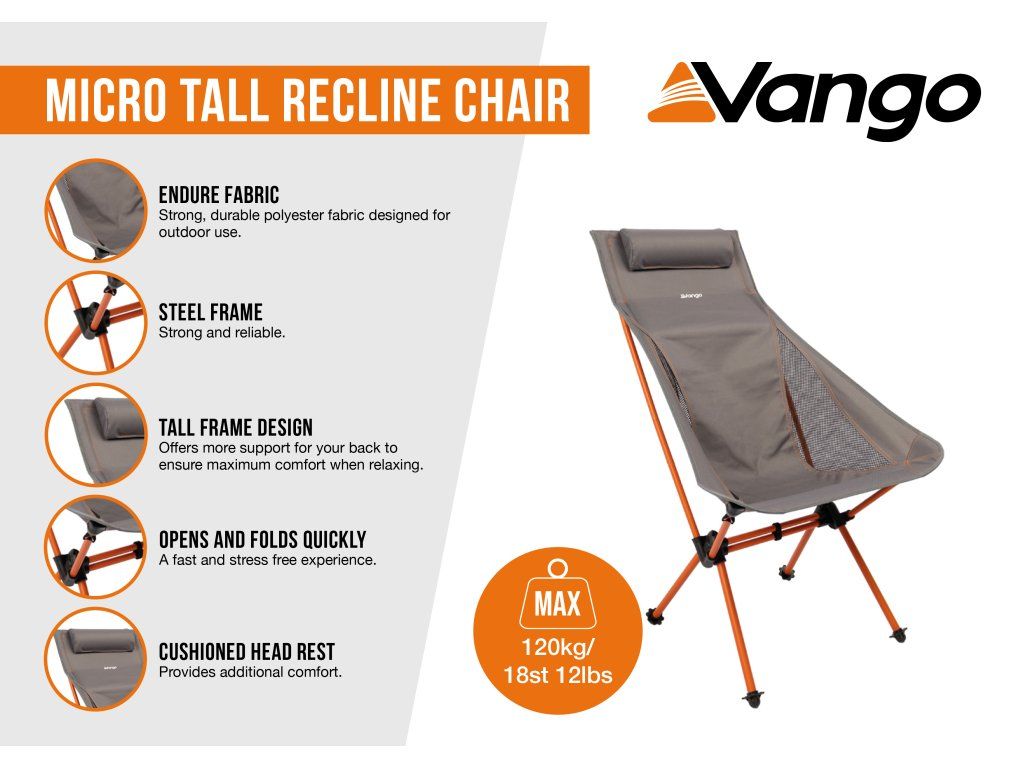 MICRO TALL RECLINE CHAIR

Vango

ENDURE FABRIC
Strong, durable polyester fabric designed for outdoor use.

STEEL FRAME
Strong and reliable.

TALL FRAME DESIGN
Offers more support for your back to ensure maximum comfort when relaxing.

OPENS AND FOLDS QUICKLY
A fast and stress free experience.

CUSHIONED HEAD REST
Provides additional comfort.

Vango

MAX
120kg/
18st 12lbs